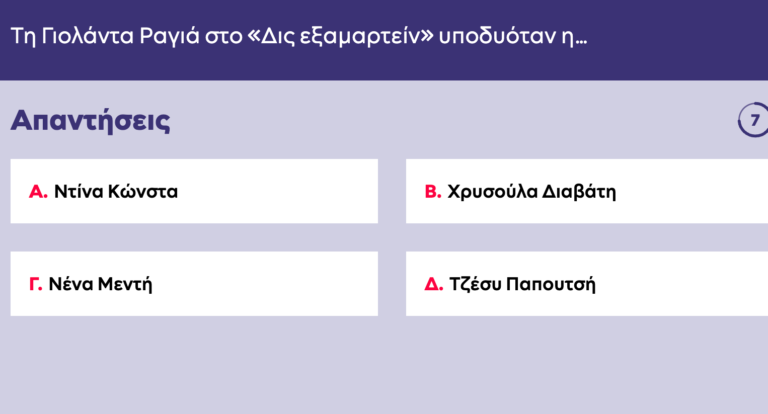 Τη Γιολάντα Ραγιά στο «Δις εξαμαρτείν» υποδυόταν η...

Απαντήσεις

7

Α. Ντίνα Κώνστα

Β. Χρυσούλα Διαβάτη

Γ. Νένα Μεντή

Δ. Τζέσυ Παπουτσή